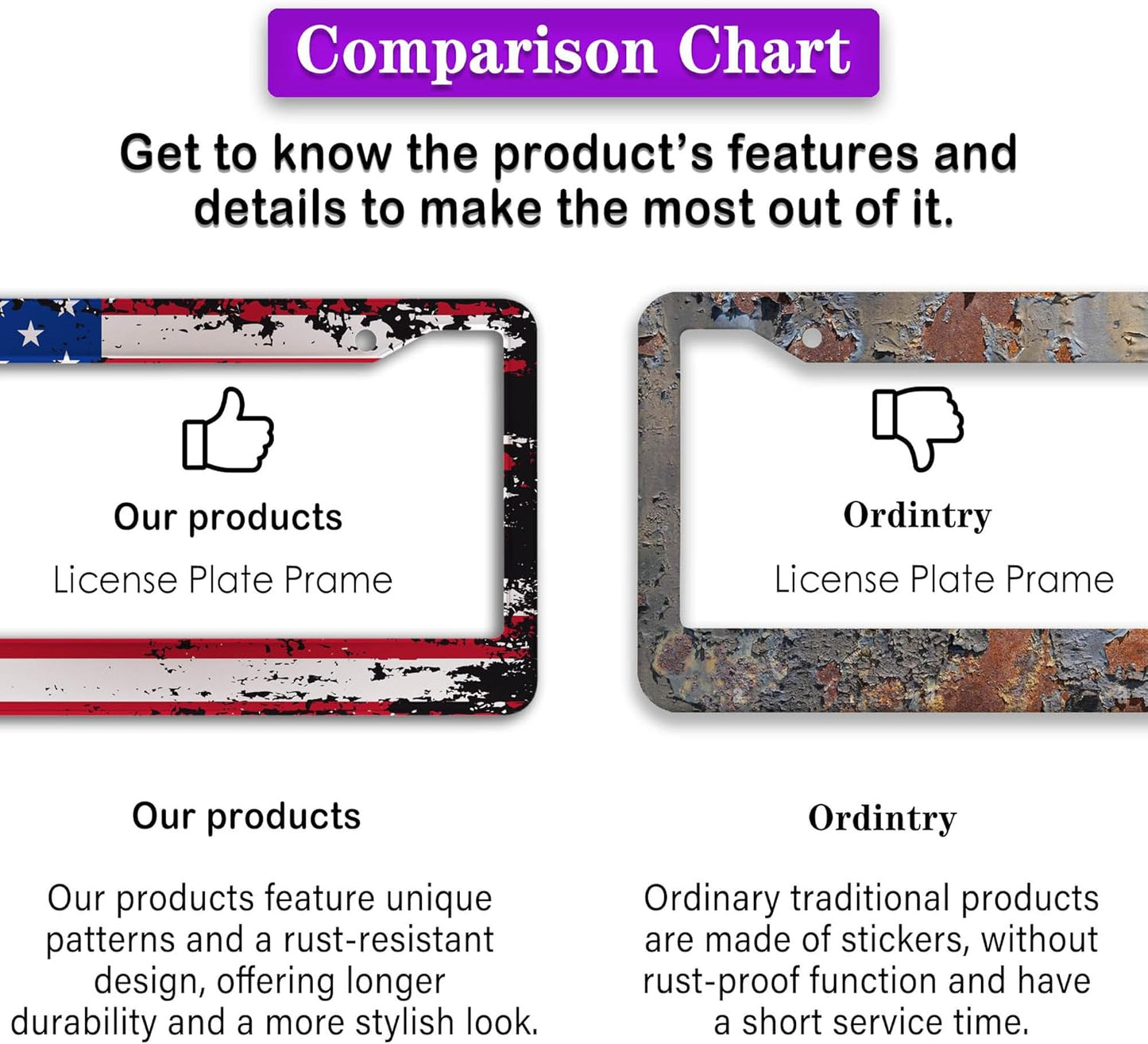 Comparison Chart

Get to know the product's features and details to make the most out of it.

Our products

License Plate Prame

Ordintry

License Plate Prame

Our products

Our products feature unique patterns and a rust-resistant design, offering longer durability and a more stylish look.

Ordintry

Ordinary traditional products are made of stickers, without rust-proof function and have a short service time.